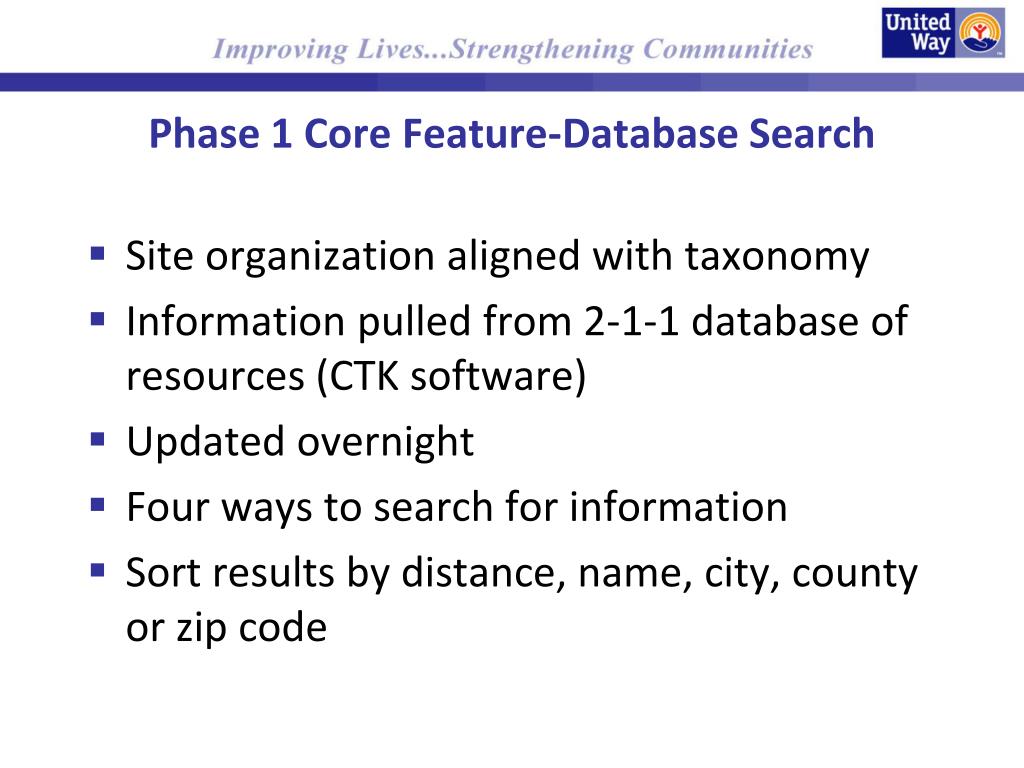 Improving Lives...Strengthening Communities

United Way

Phase 1 Core Feature-Database Search

- Site organization aligned with taxonomy
- Information pulled from 2-1-1 database of resources (CTK software)
- Updated overnight
- Four ways to search for information
- Sort results by distance, name, city, county or zip code